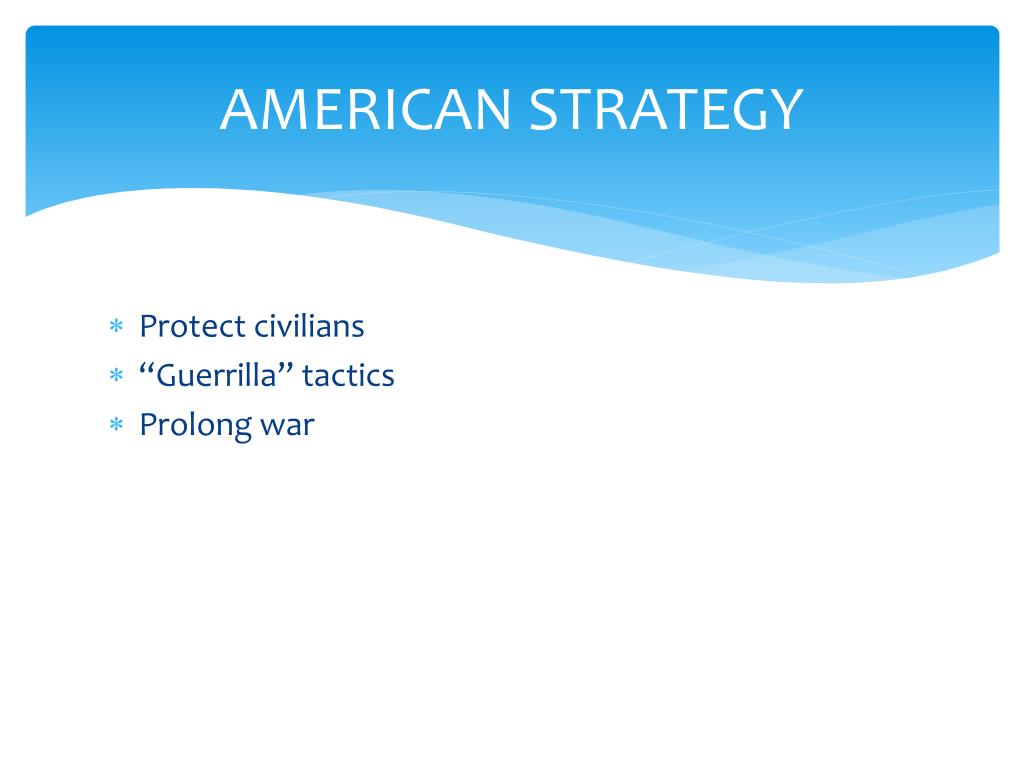 AMERICAN STRATEGY

* Protect civilians
* “Guerrilla” tactics
* Prolong war